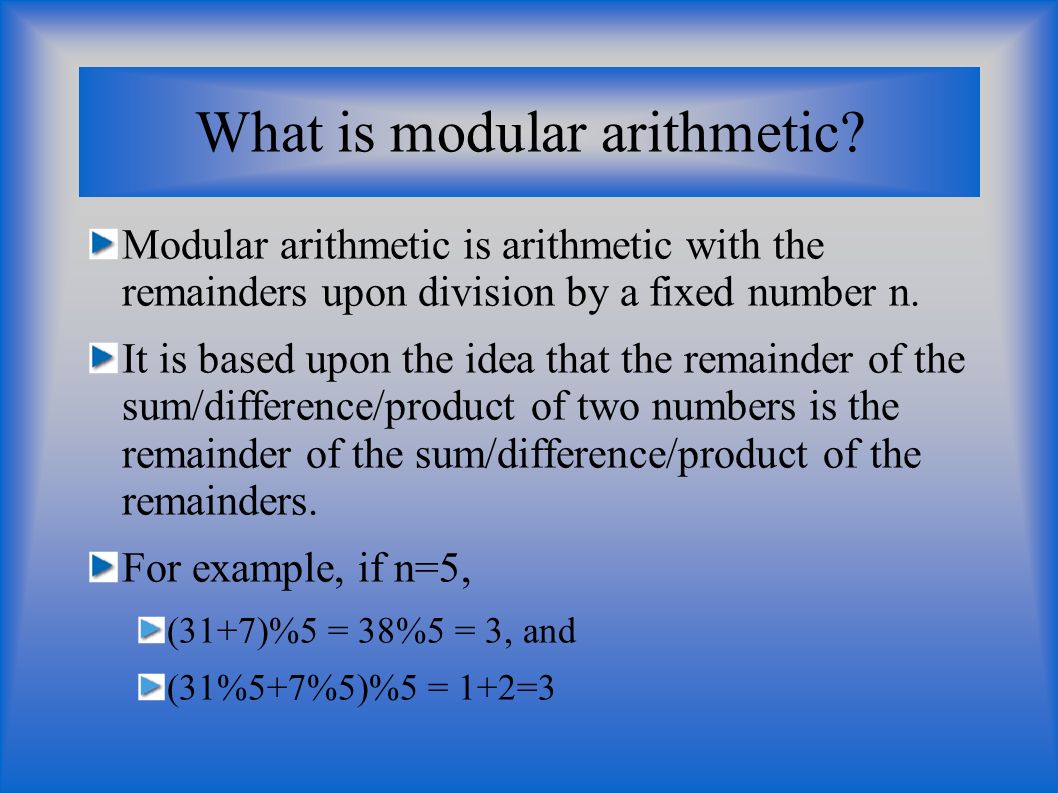 What is modular arithmetic?

Modular arithmetic is arithmetic with the remainders upon division by a fixed number n.

It is based upon the idea that the remainder of the sum/difference/product of two numbers is the remainder of the sum/difference/product of the remainders.

For example, if n=5,

(31+7)%5 = 38%5 = 3, and

(31%5+7%5)%5 = 1+2=3